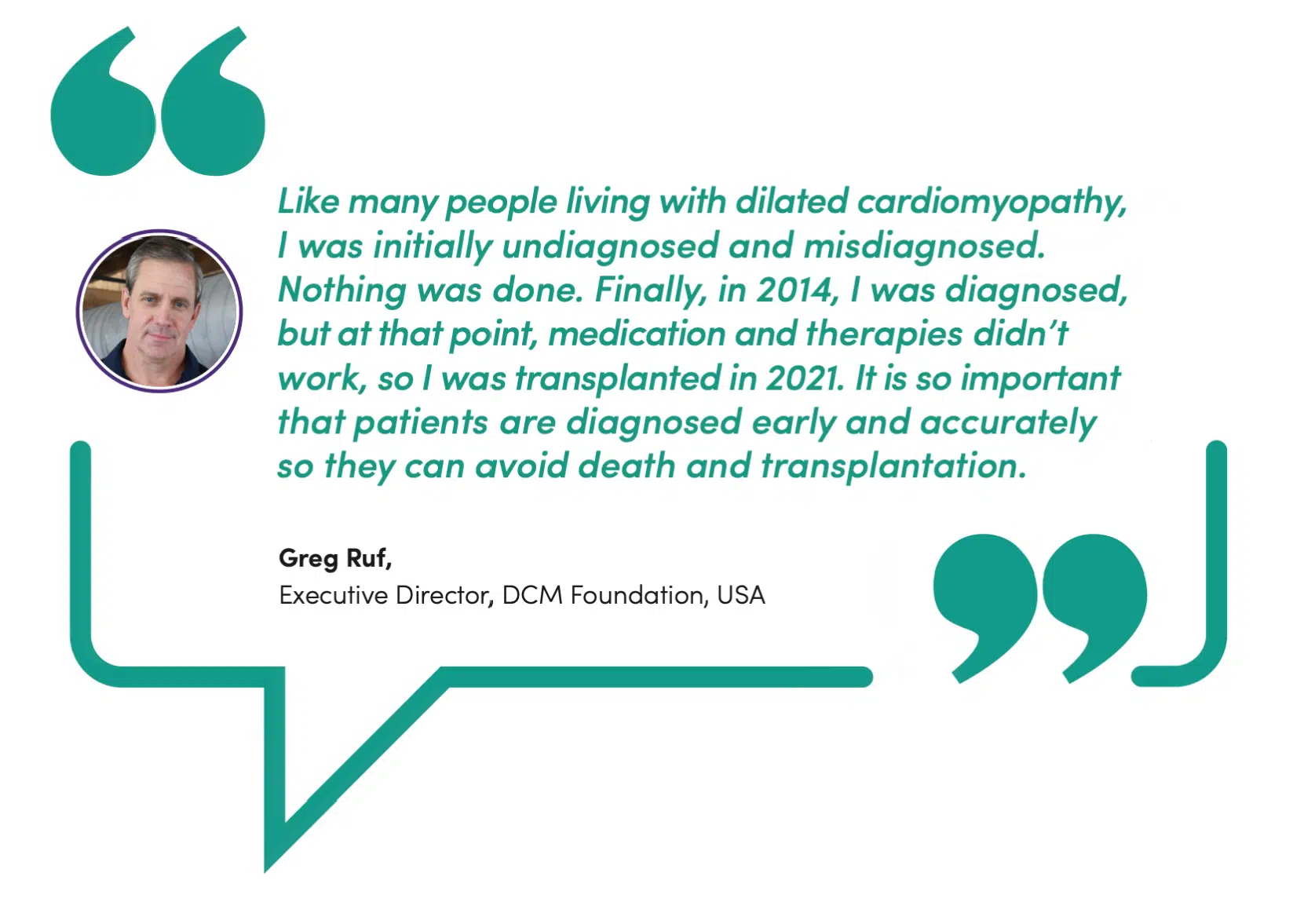 Like many people living with dilated cardiomyopathy, I was initially undiagnosed and misdiagnosed. Nothing was done. Finally, in 2014, I was diagnosed, but at that point, medication and therapies didn't work, so I was transplanted in 2021. It is so important that patients are diagnosed early and accurately so they can avoid death and transplantation.

Greg Ruf,
Executive Director, DCM Foundation, USA